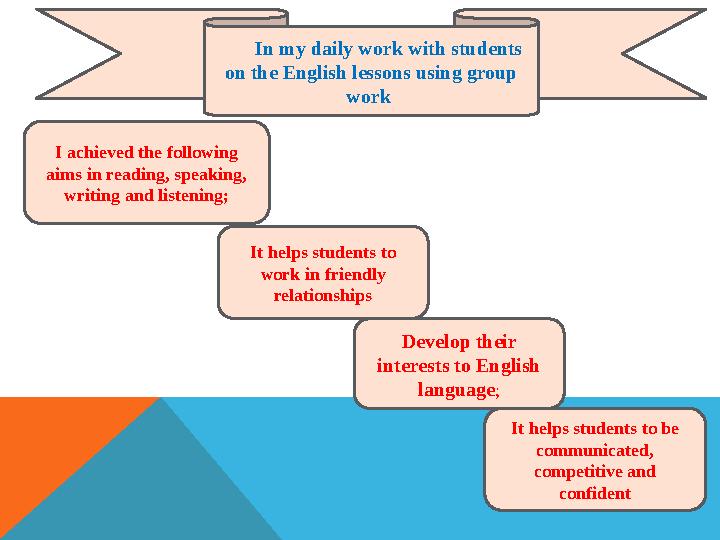 In my daily work with students on the English lessons using group work

I achieved the following aims in reading, speaking, writing and listening;

It helps students to work in friendly relationships

Develop their interests to English language;

It helps students to be communicated, competitive and confident